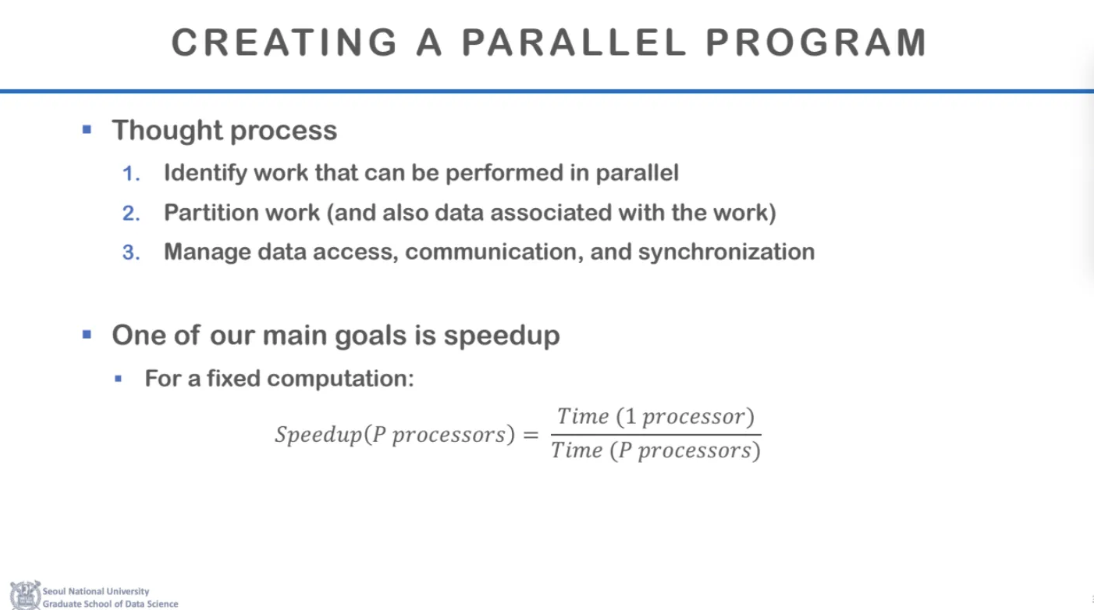 CREATING A PARALLEL PROGRAM

▪ Thought process
1. Identify work that can be performed in parallel
2. Partition work (and also data associated with the work)
3. Manage data access, communication, and synchronization

▪ One of our main goals is speedup
▪ For a fixed computation:

$Speedup(P\ processors) = \frac{Time\ (1\ processor)}{Time\ (P\ processors)}$

Seoul National University
Graduate School of Data Science